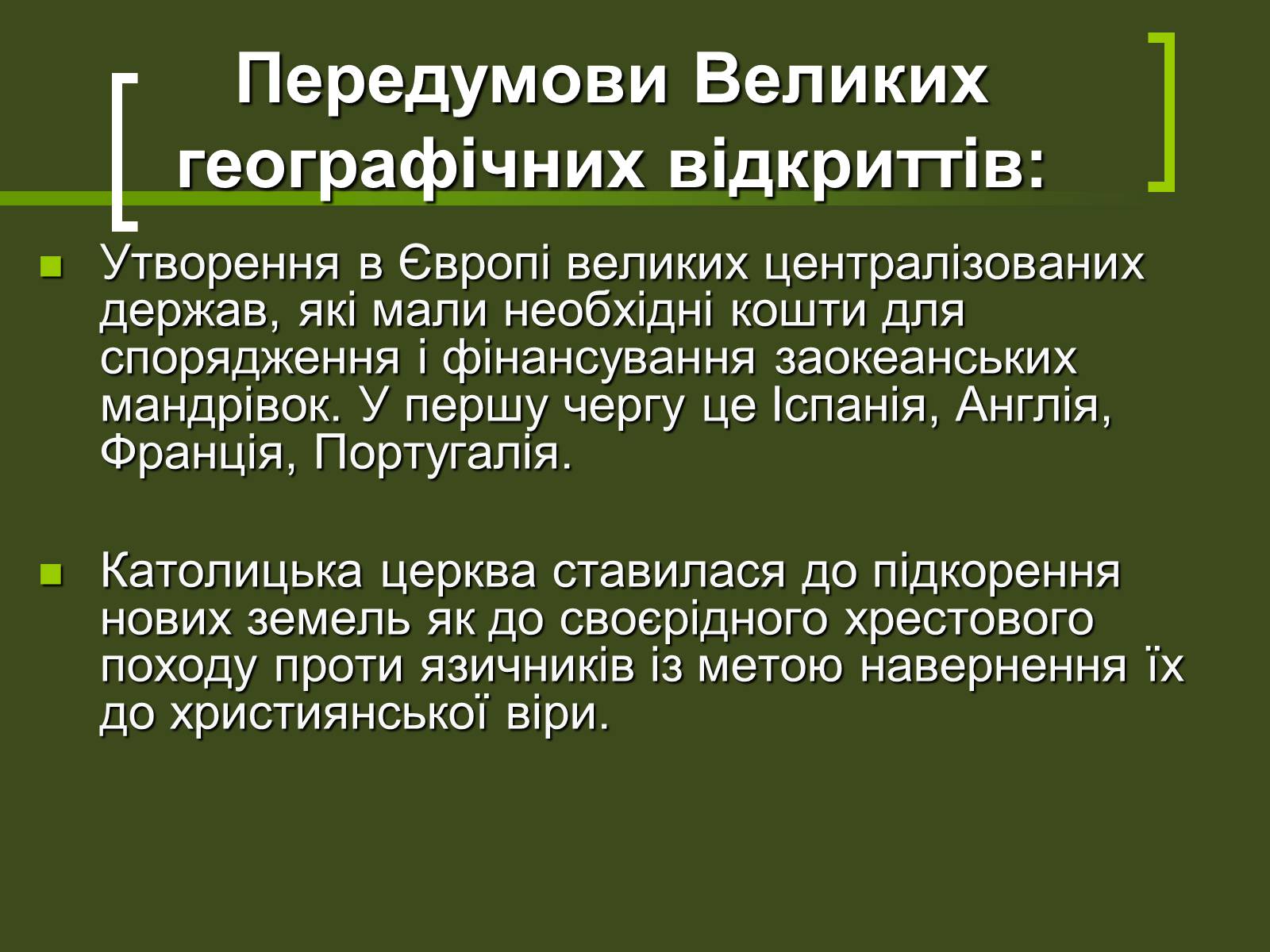 Передумови Великих географічних відкриттів:

Утворення в Європі великих централізованих держав, які мали необхідні кошти для спорядження і фінансування заокеанських мандрівок. У першу чергу це Іспанія, Англія, Франція, Португалія.

Католицька церква ставилася до підкорення нових земель як до своєрідного хрестового походу проти язичників із метою навернення їх до християнської віри.